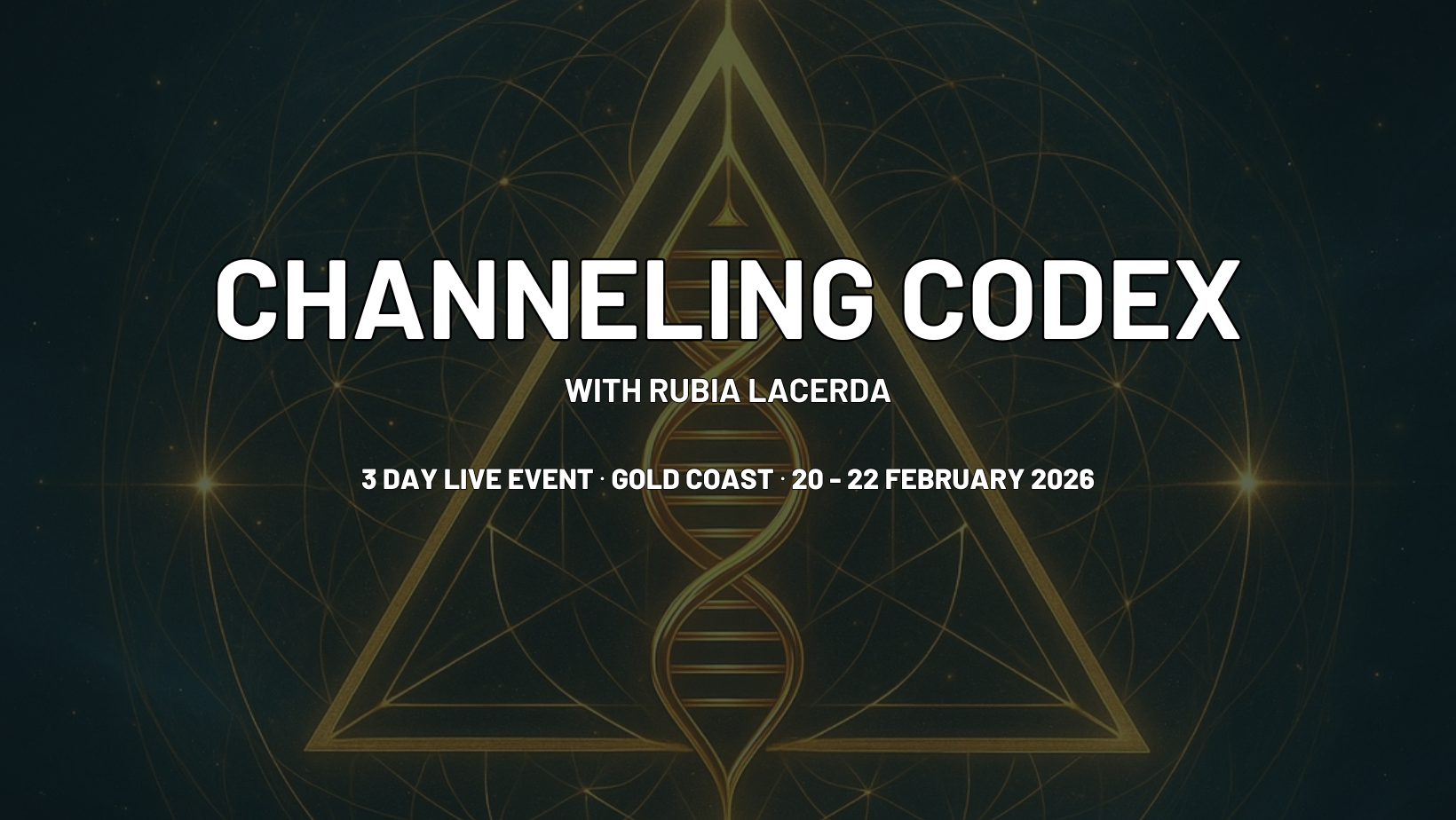 CHANNELING CODEX

WITH RUBIA LACERDA

3 DAY LIVE EVENT · GOLD COAST · 20 - 22 FEBRUARY 2026